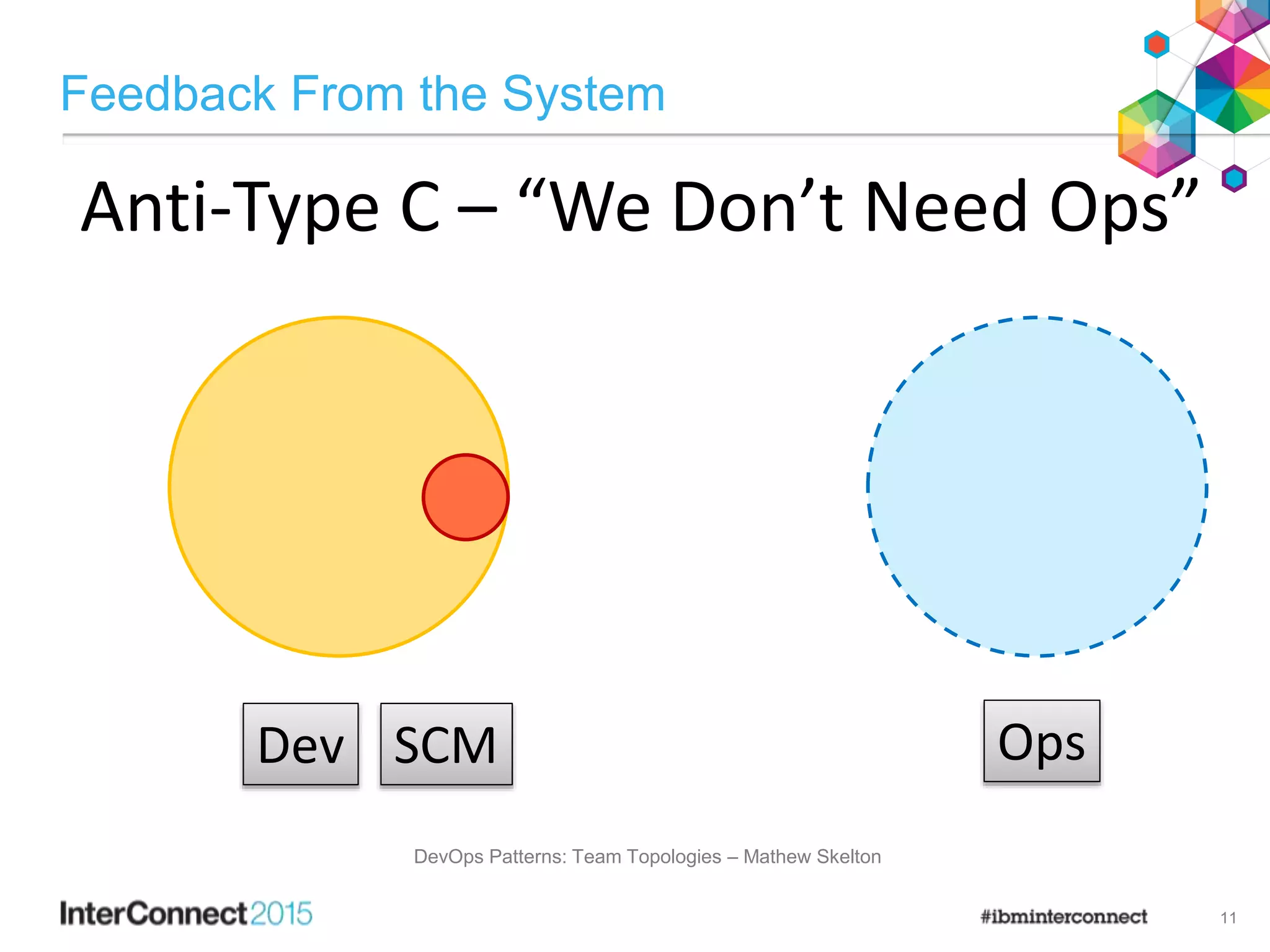 Feedback From the System

Anti-Type C – “We Don’t Need Ops”

Dev

SCM

Ops

DevOps Patterns: Team Topologies – Mathew Skelton

InterConnect2015

#ibminterconnect

11